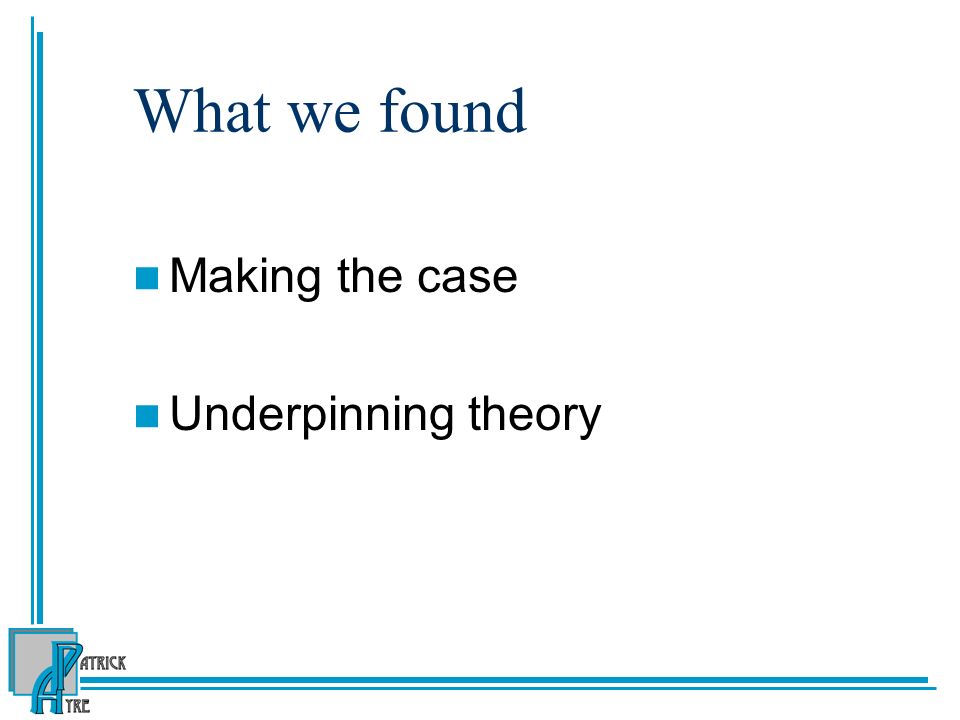 What we found

Making the case

Underpinning theory

PATRICK
AYRE